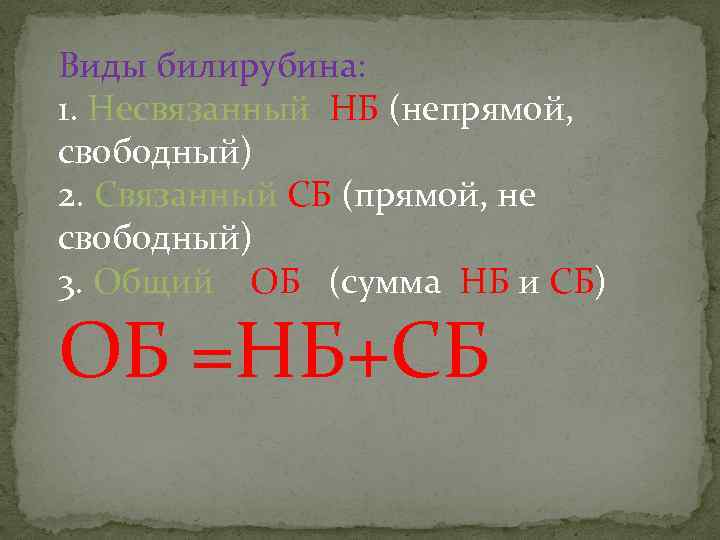 Виды билирубина:
1. Несвязанный НБ (непрямой, свободный)
2. Связанный СБ (прямой, не свободный)
3. Общий ОБ (сумма НБ и СБ)
ОБ =НБ+СБ